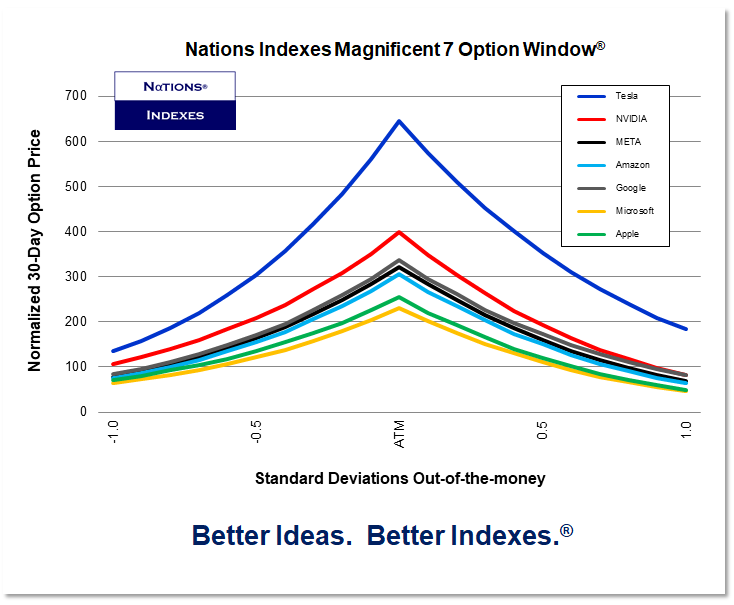 Nations Indexes Magnificent 7 Option Window®

NαTIONS®
INDEXES

Tesla
NVIDIA
META
Amazon
Google
Microsoft
Apple

Normalized 30-Day Option Price

700
600
500
400
300
200
100
0

-1.0
-0.5
ATM
0.5
1.0

Standard Deviations Out-of-the-money

Better Ideas. Better Indexes.®